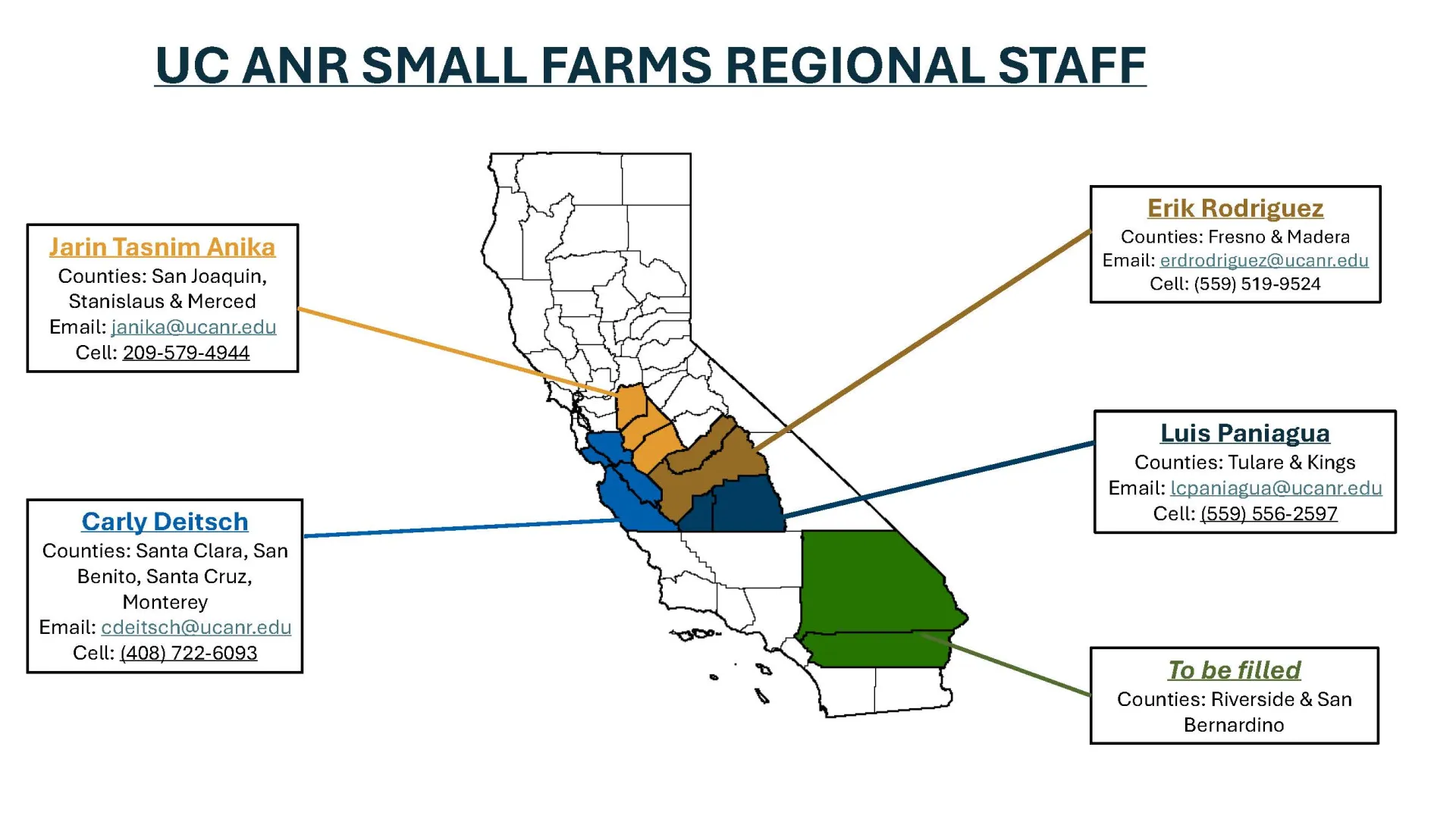 UC ANR SMALL FARMS REGIONAL STAFF

Jarin Tasnim Anika
Counties: San Joaquin, Stanislaus & Merced
Email: janika@ucanr.edu
Cell: 209-579-4944

Carly Deitsch
Counties: Santa Clara, San Benito, Santa Cruz, Monterey
Email: cdeitsch@ucanr.edu
Cell: (408) 722-6093

Erik Rodriguez
Counties: Fresno & Madera
Email: erdrodriguez@ucanr.edu
Cell: (559) 519-9524

Luis Paniagua
Counties: Tulare & Kings
Email: lcpaniagua@ucanr.edu
Cell: (559) 556-2597

To be filled
Counties: Riverside & San Bernardino